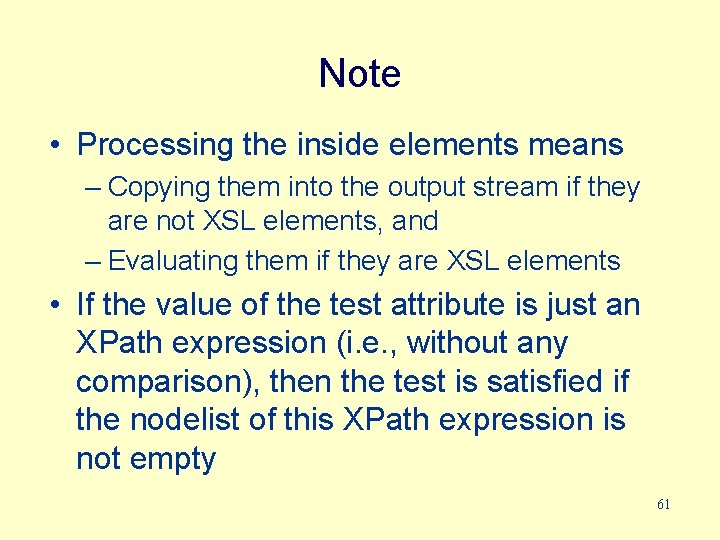 Note

• Processing the inside elements means
– Copying them into the output stream if they are not XSL elements, and
– Evaluating them if they are XSL elements

• If the value of the test attribute is just an XPath expression (i.e., without any comparison), then the test is satisfied if the nodelist of this XPath expression is not empty

61